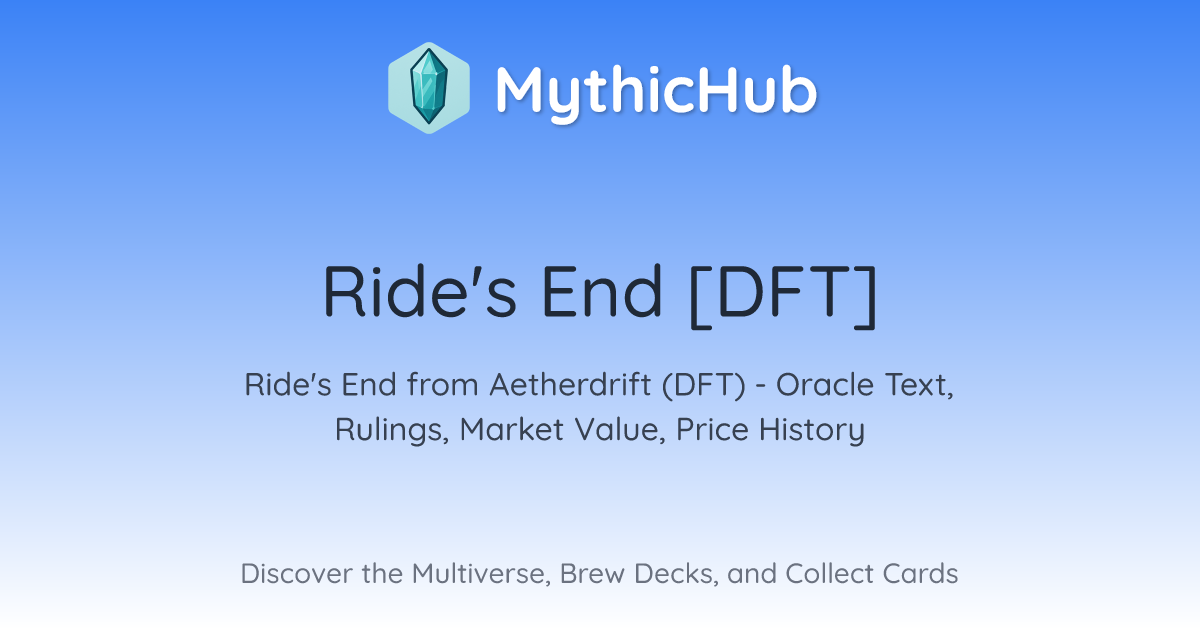 MythicHub

Ride's End [DFT]

Ride's End from Aetherdrift (DFT) - Oracle Text, Rulings, Market Value, Price History

Discover the Multiverse, Brew Decks, and Collect Cards